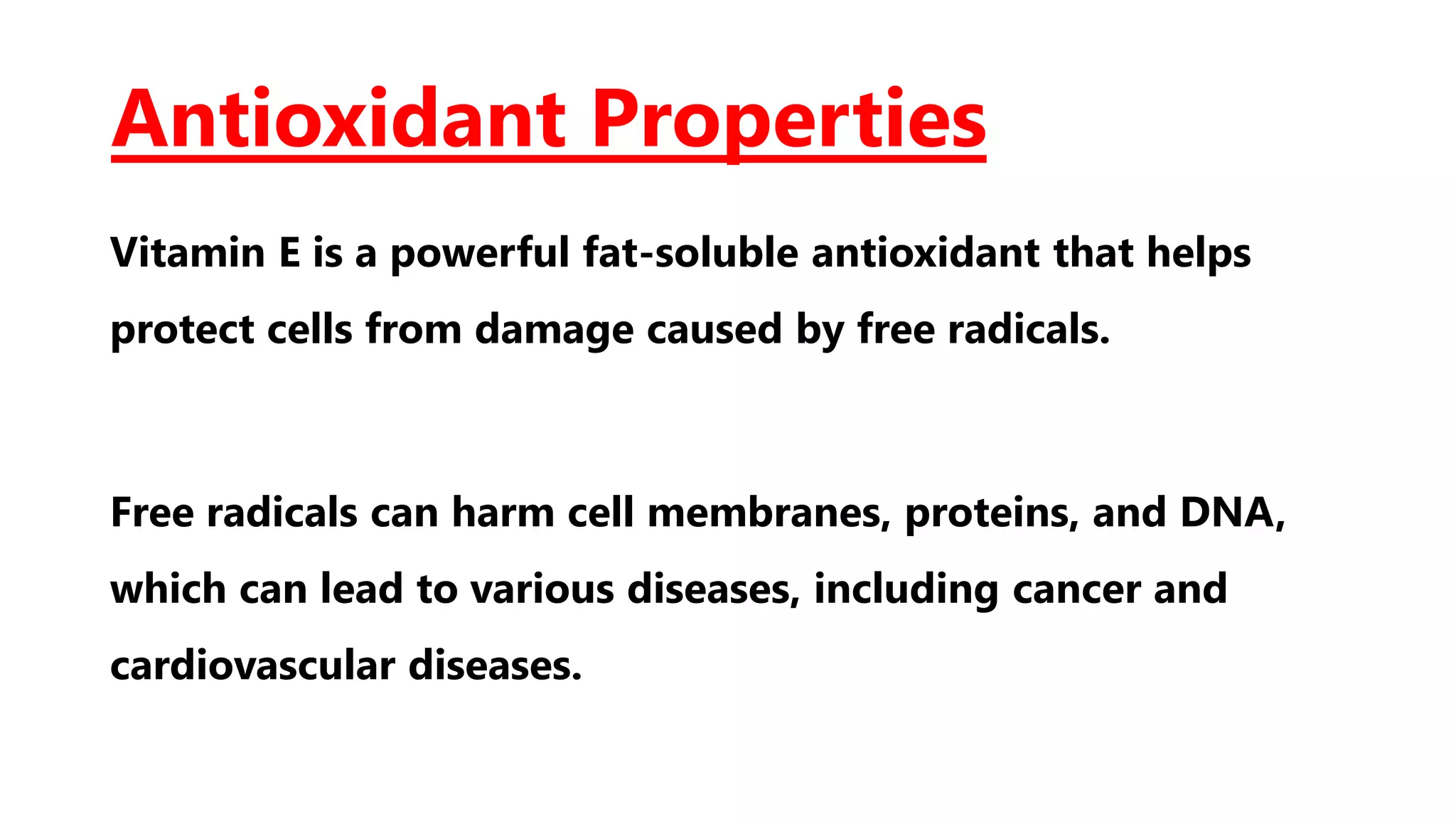 Antioxidant Properties

Vitamin E is a powerful fat-soluble antioxidant that helps protect cells from damage caused by free radicals.

Free radicals can harm cell membranes, proteins, and DNA, which can lead to various diseases, including cancer and cardiovascular diseases.